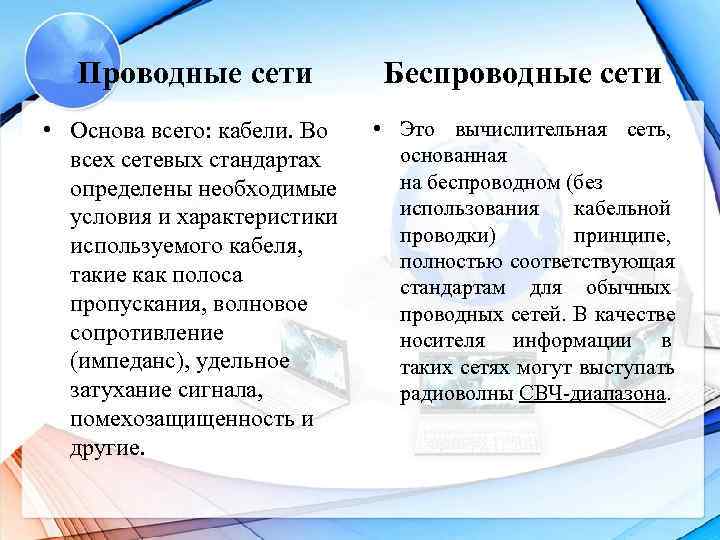 Проводные сети

• Основа всего: кабели. Во всех сетевых стандартах определены необходимые условия и характеристики используемого кабеля, такие как полоса пропускания, волновое сопротивление (импеданс), удельное затухание сигнала, помехозащищенность и другие.

Беспроводные сети

• Это вычислительная сеть, основанная на беспроводном (без использования кабельной проводки) принципе, полностью соответствующая стандартам для обычных проводных сетей. В качестве носителя информации в таких сетях могут выступать радиоволны СВЧ-диапазона.